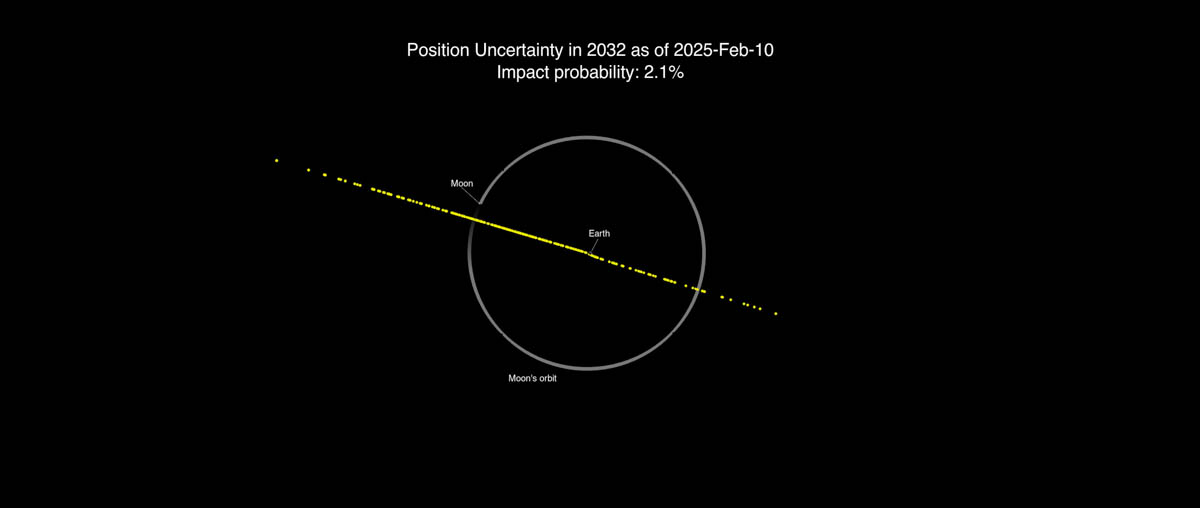 Position Uncertainty in 2032 as of 2025-Feb-10
Impact probability: 2.1%

Moon

Earth

Moon's orbit